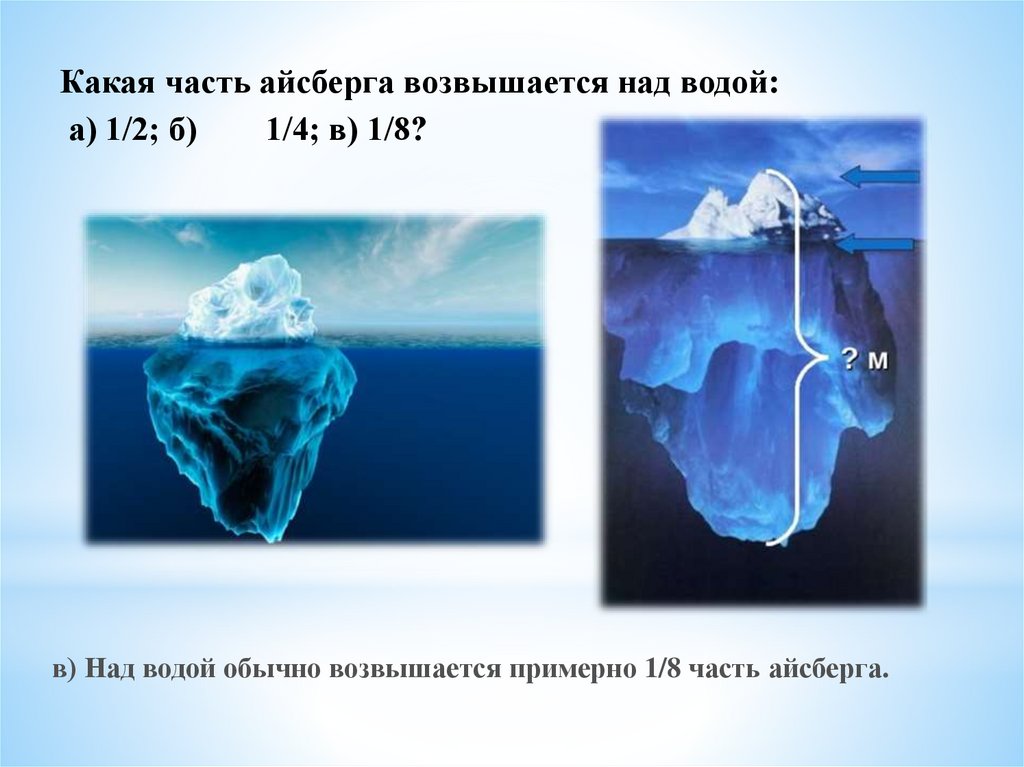 Какая часть айсберга возвышается над водой:
а) 1/2; б) 1/4; в) 1/8?

? м

в) Над водой обычно возвышается примерно 1/8 часть айсберга.